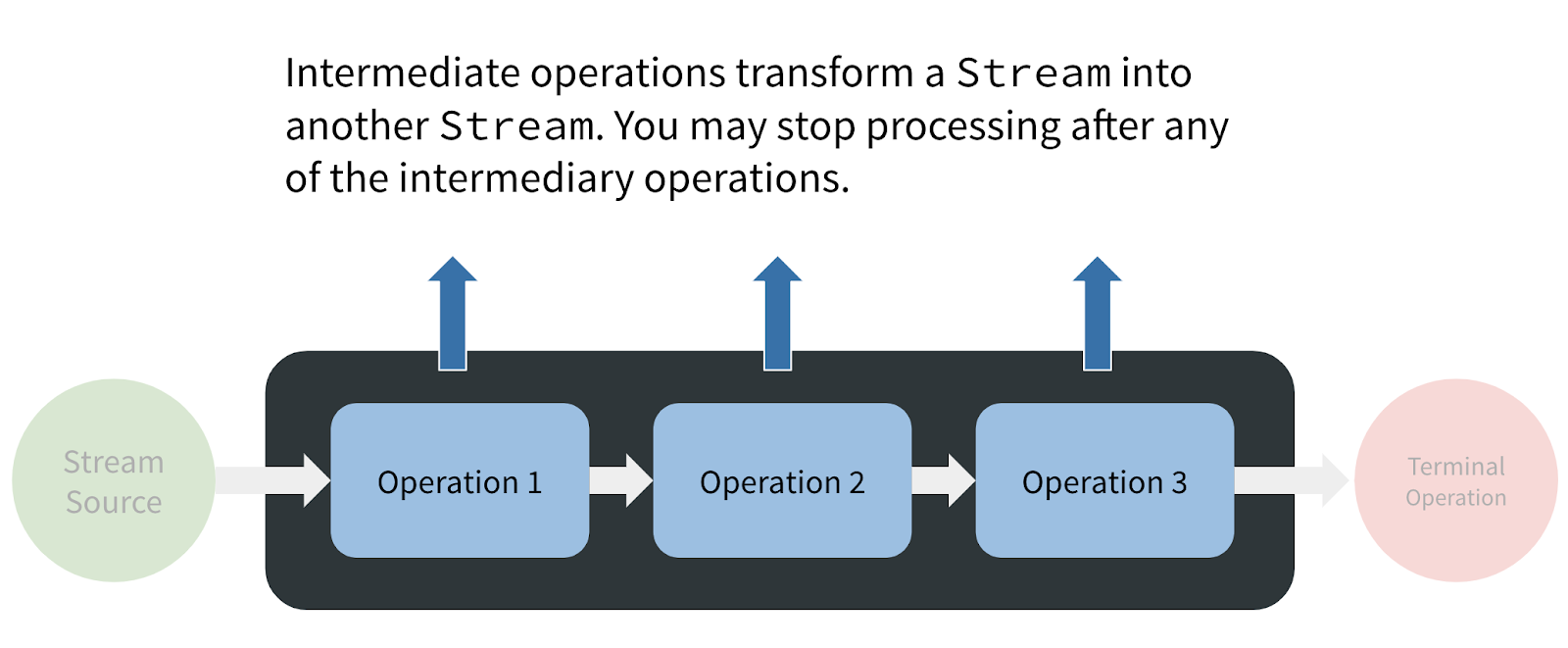 Intermediate operations transform a Stream into another Stream. You may stop processing after any of the intermediary operations.

Stream Source

Operation 1

Operation 2

Operation 3

Terminal Operation